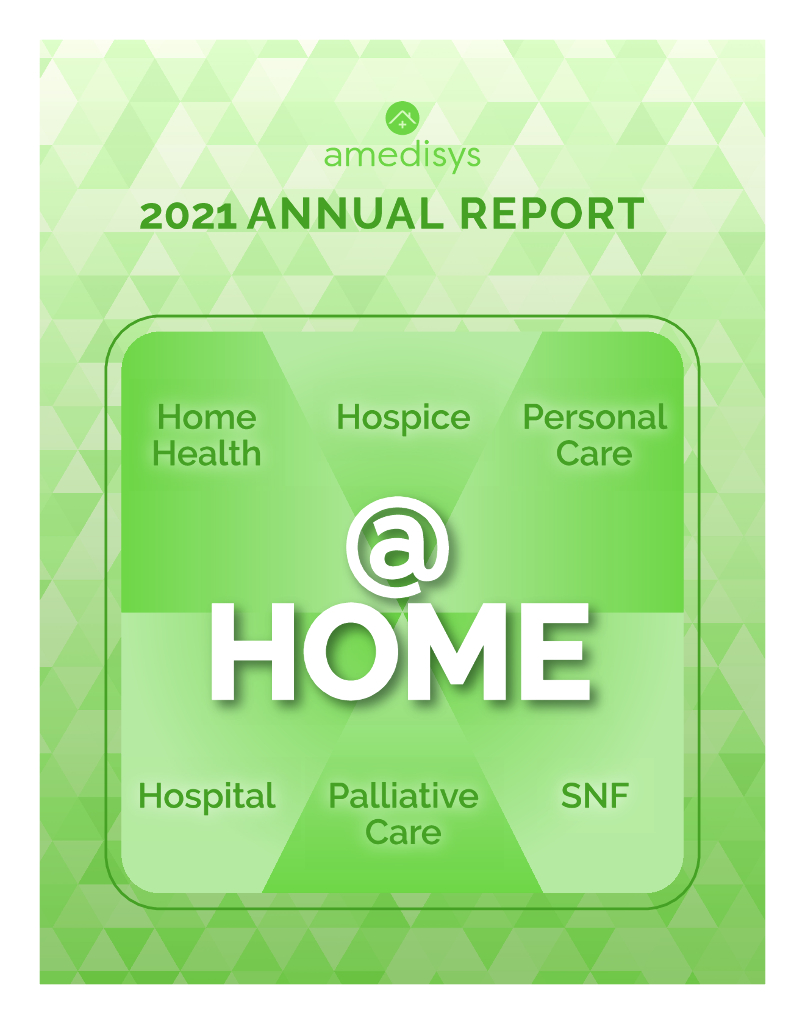 amedisys

2021 ANNUAL REPORT

Home Health

Hospice

Personal Care

@ HOME

Hospital

Palliative Care

SNF